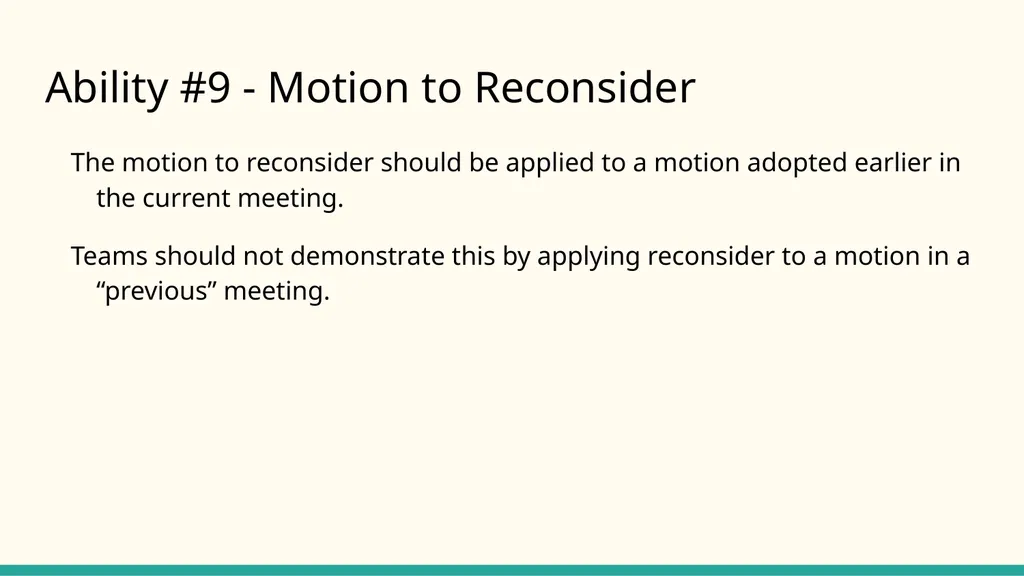 Ability #9 - Motion to Reconsider

The motion to reconsider should be applied to a motion adopted earlier in the current meeting.

Teams should not demonstrate this by applying reconsider to a motion in a “previous” meeting.